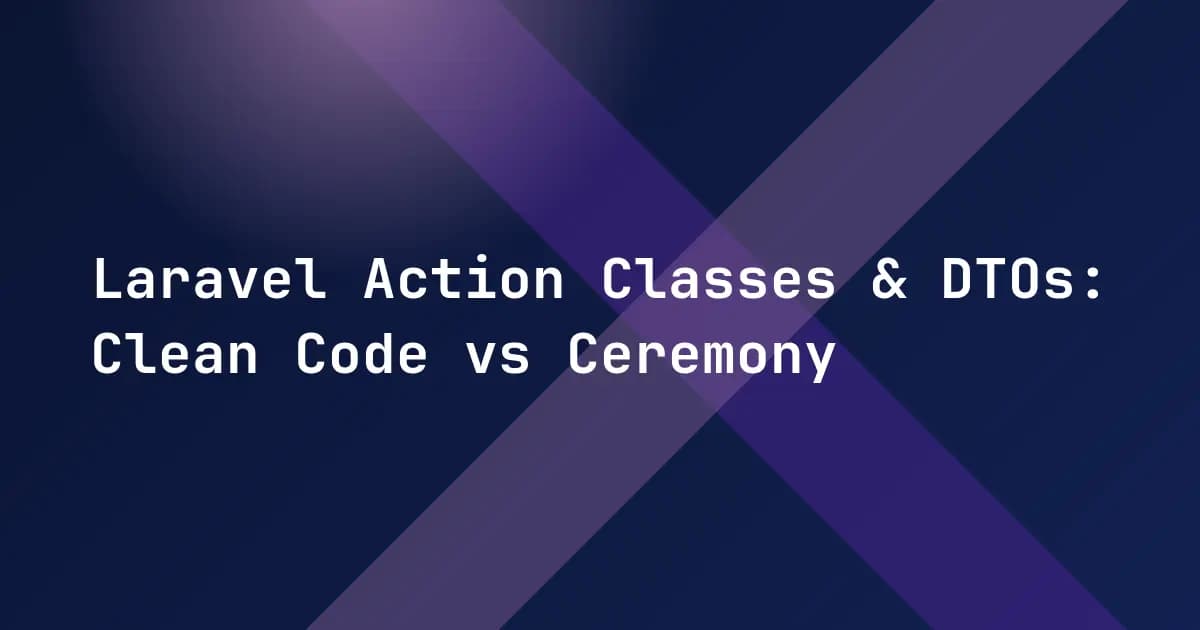 Laravel Action Classes & DTOs: Clean Code vs Ceremony